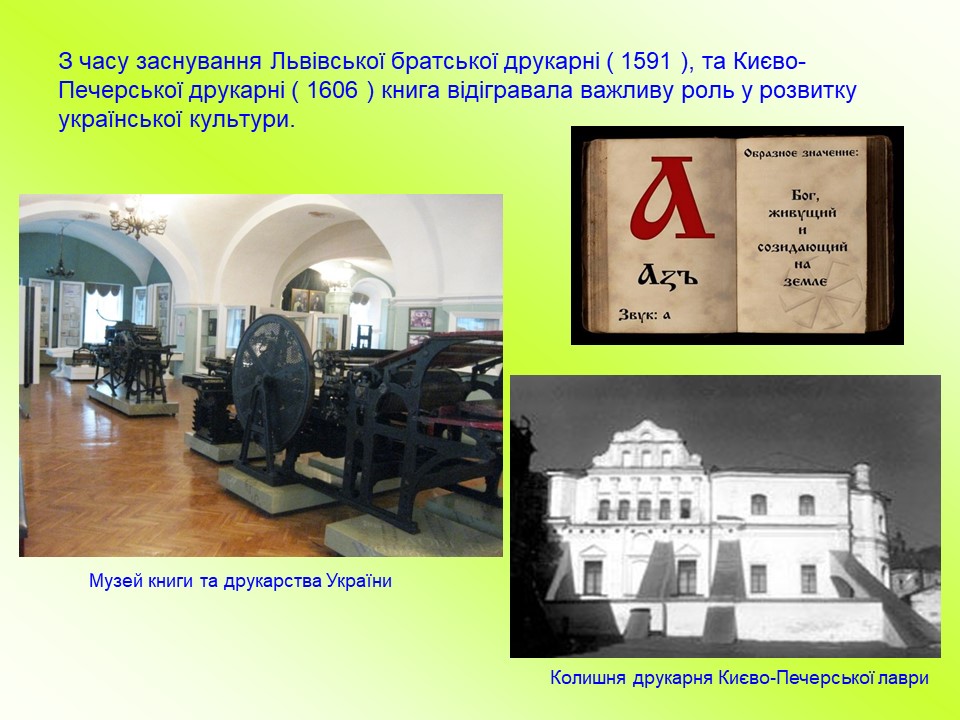 З часу заснування Львівської братської друкарні ( 1591 ), та Києво-Печерської друкарні ( 1606 ) книга відігравала важливу роль у розвитку української культури.

А

Азъ

Звук: а

Образное значение:

Бог, живущий и созидающий на земле

Музей книги та друкарства України

Колишня друкарня Києво-Печерської лаври